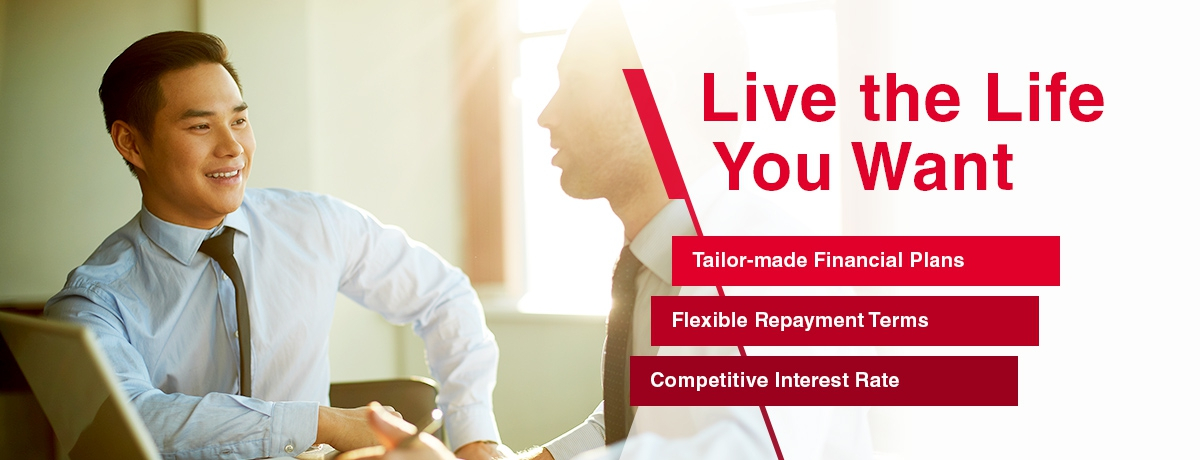 Live the Life You Want

Tailor-made Financial Plans

Flexible Repayment Terms

Competitive Interest Rate